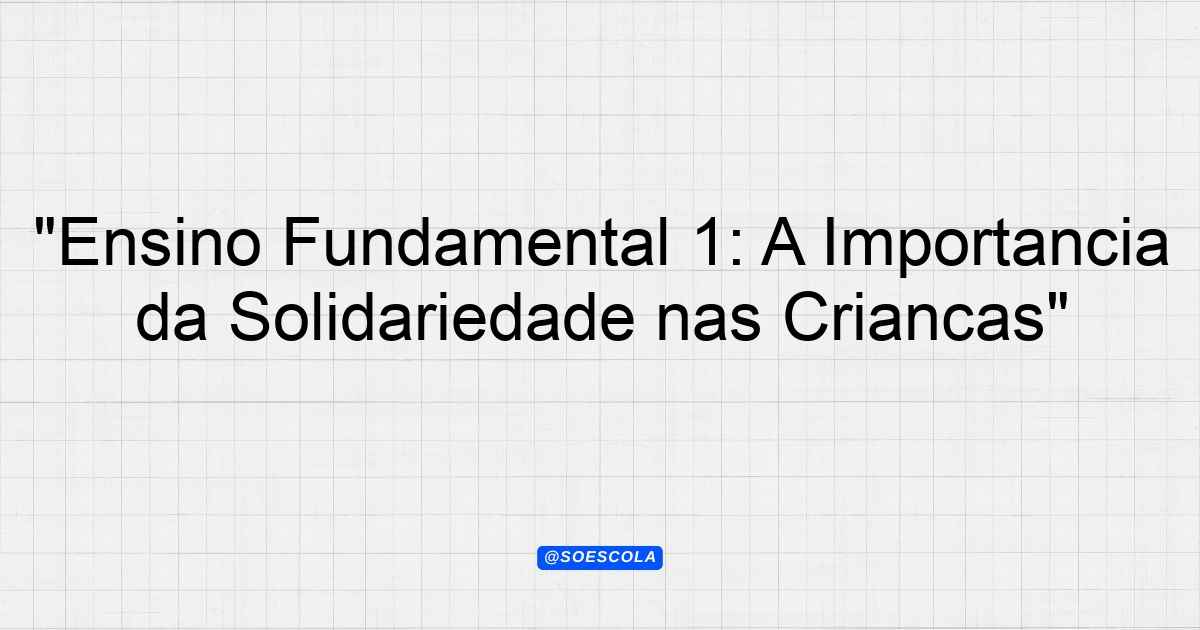 "Ensino Fundamental 1: A Importancia da Solidariedade nas Criancas"

@SOESCOLA